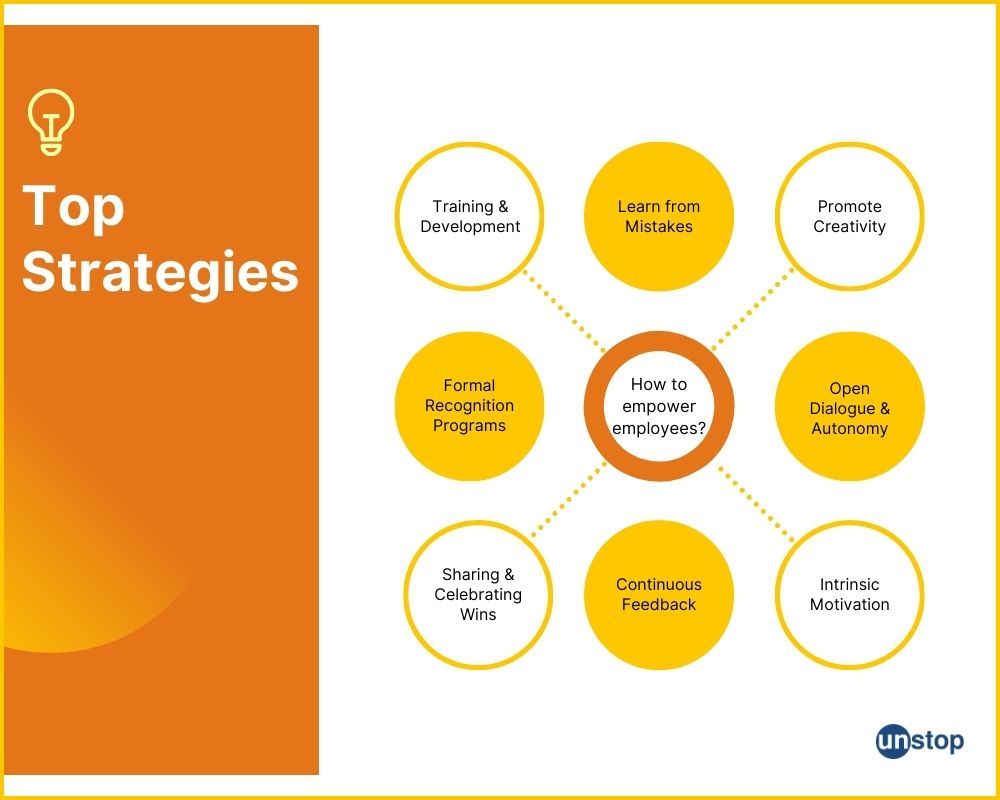 Top Strategies

Training & Development

Learn from Mistakes

Promote Creativity

Formal Recognition Programs

How to empower employees?

Open Dialogue & Autonomy

Sharing & Celebrating Wins

Continuous Feedback

Intrinsic Motivation

unstop